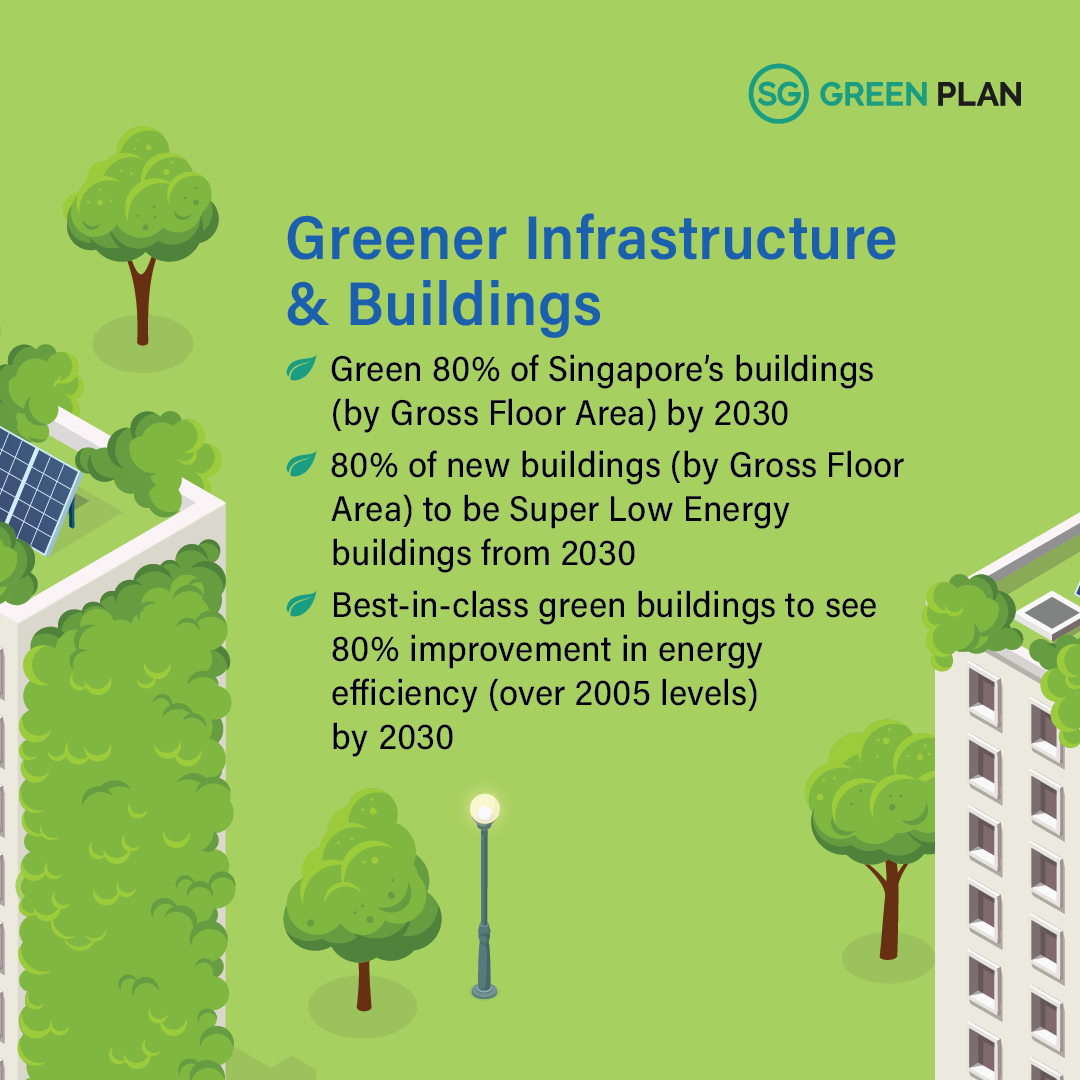 SG GREEN PLAN

Greener Infrastructure & Buildings

Green 80% of Singapore's buildings (by Gross Floor Area) by 2030

80% of new buildings (by Gross Floor Area) to be Super Low Energy buildings from 2030

Best-in-class green buildings to see 80% improvement in energy efficiency (over 2005 levels) by 2030